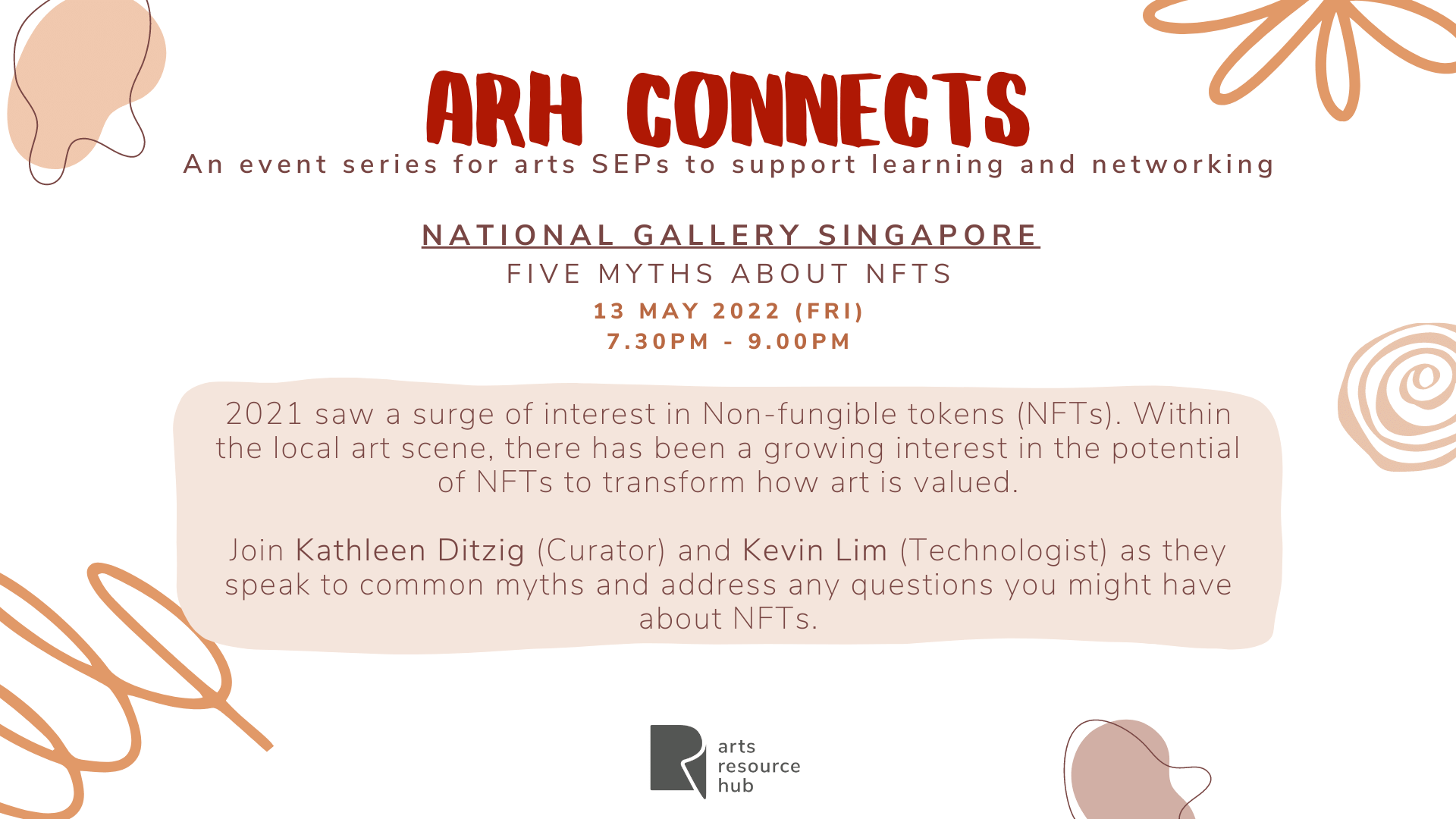 ARH CONNECTS

An event series for arts SEPs to support learning and networking

NATIONAL GALLERY SINGAPORE

FIVE MYTHS ABOUT NFTS

13 MAY 2022 (FRI)
7.30PM - 9.00PM

2021 saw a surge of interest in Non-fungible tokens (NFTs). Within the local art scene, there has been a growing interest in the potential of NFTs to transform how art is valued.

Join Kathleen Ditzig (Curator) and Kevin Lim (Technologist) as they speak to common myths and address any questions you might have about NFTs.

arts resource hub